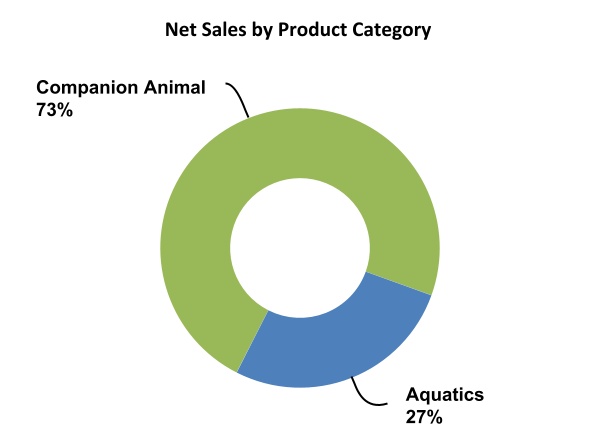 Net Sales by Product Category

Companion Animal
73%

Aquatics
27%